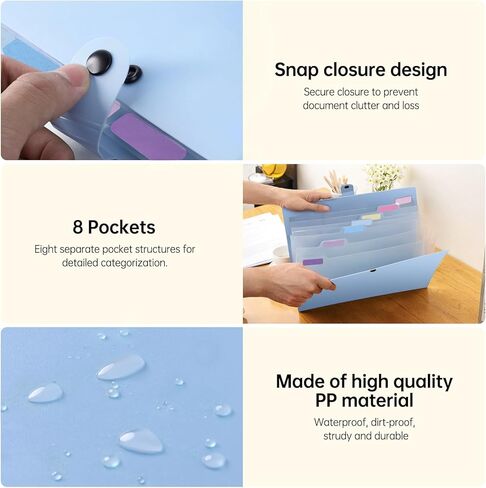 Snap closure design

Secure closure to prevent document clutter and loss

8 Pockets

Eight separate pocket structures for detailed categorization.

Made of high quality PP material

Waterproof, dirt-proof, strudy and durable